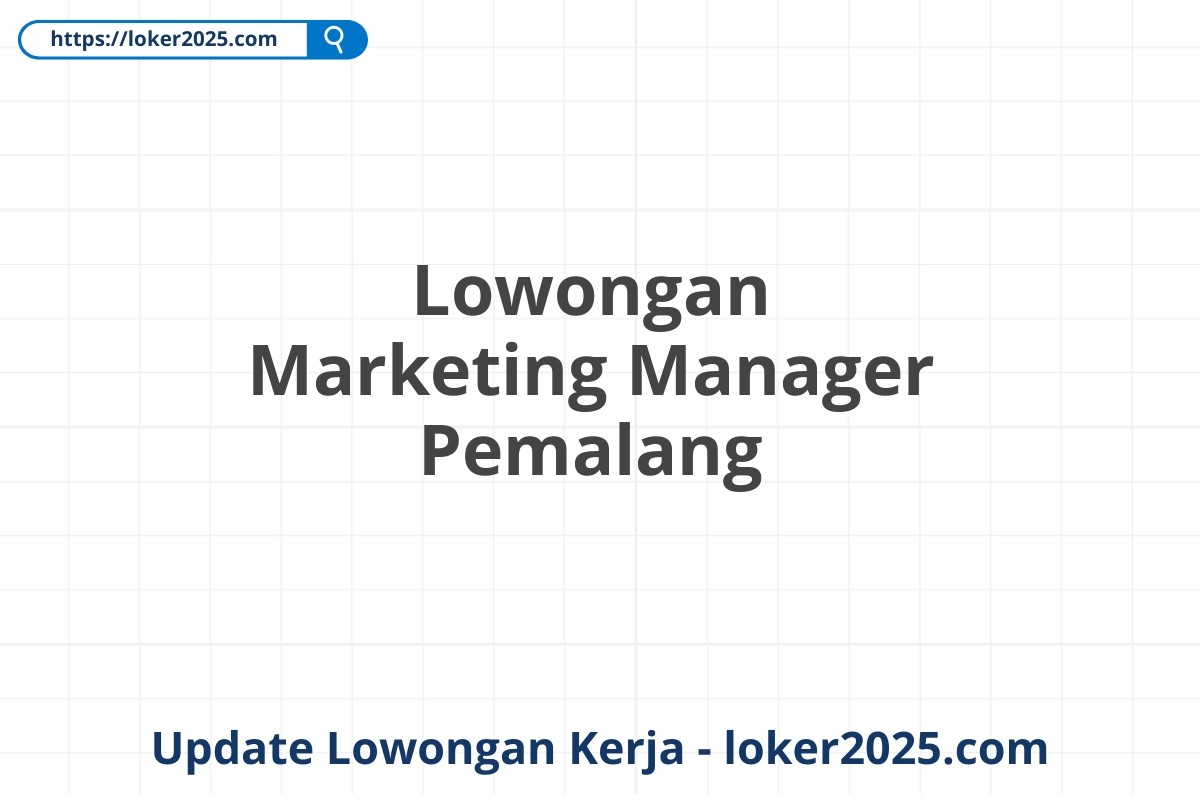 https://loker2025.com

Lowongan Marketing Manager Pemalang

Update Lowongan Kerja - loker2025.com